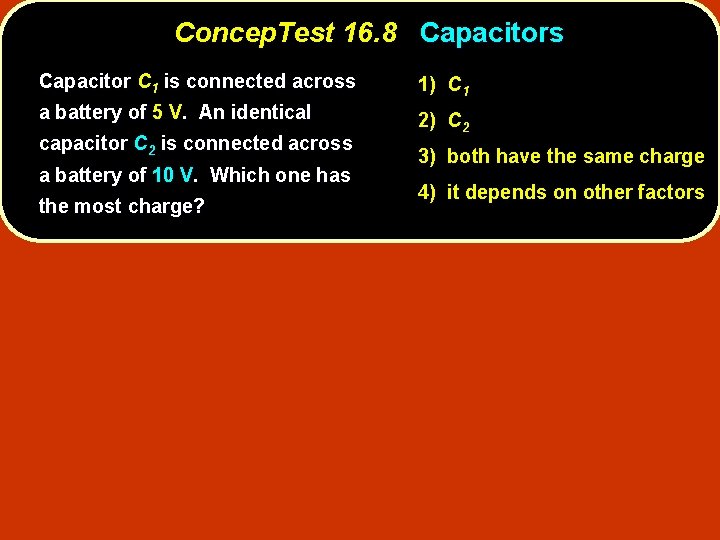 ConcepTest 16.8 Capacitors

Capacitor $C_1$ is connected across a battery of 5 V. An identical capacitor $C_2$ is connected across a battery of 10 V. Which one has the most charge?

1) $C_1$

2) $C_2$

3) both have the same charge

4) it depends on other factors